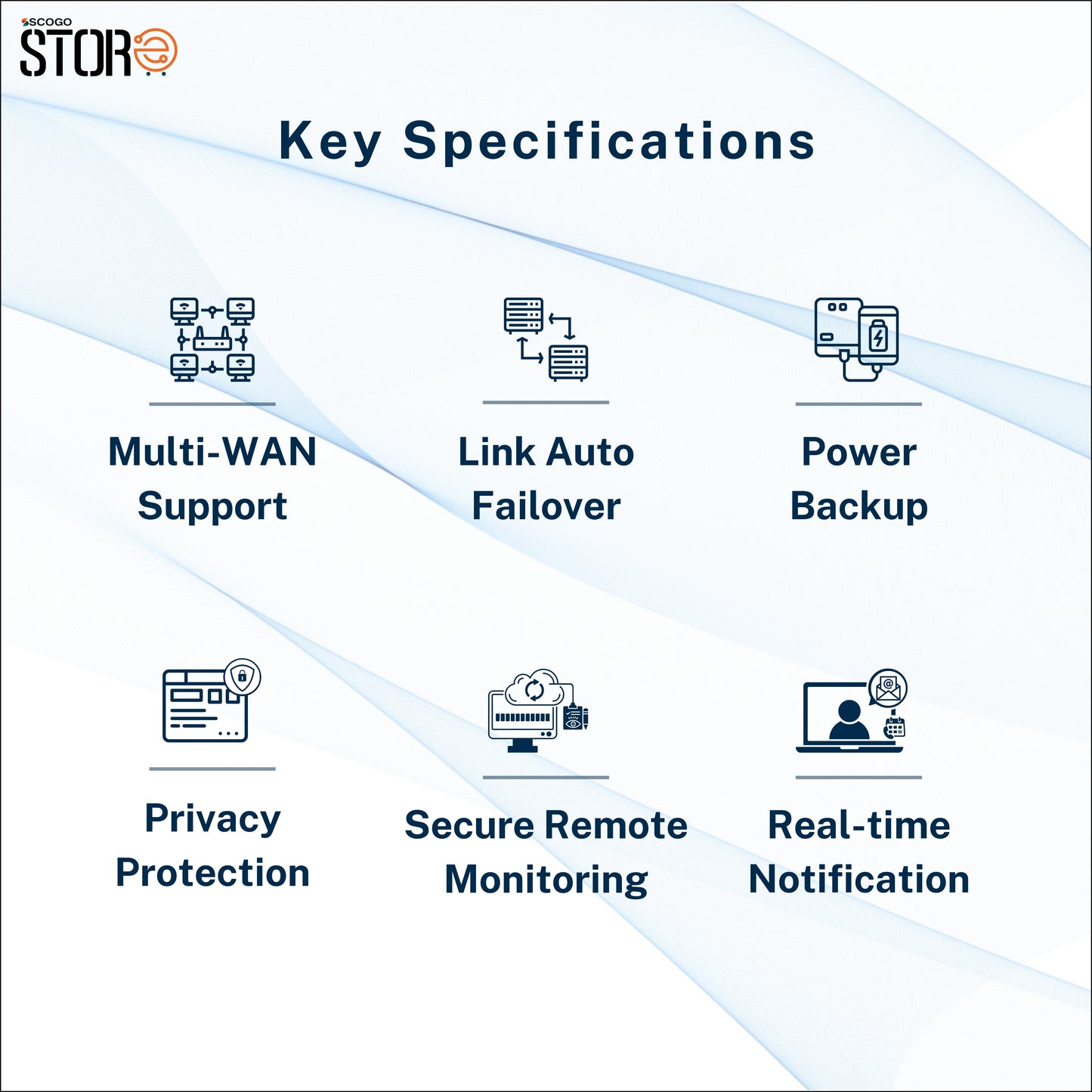 SCOGO
STORe

Key Specifications

Multi-WAN Support

Link Auto Failover

Power Backup

Privacy Protection

Secure Remote Monitoring

Real-time Notification